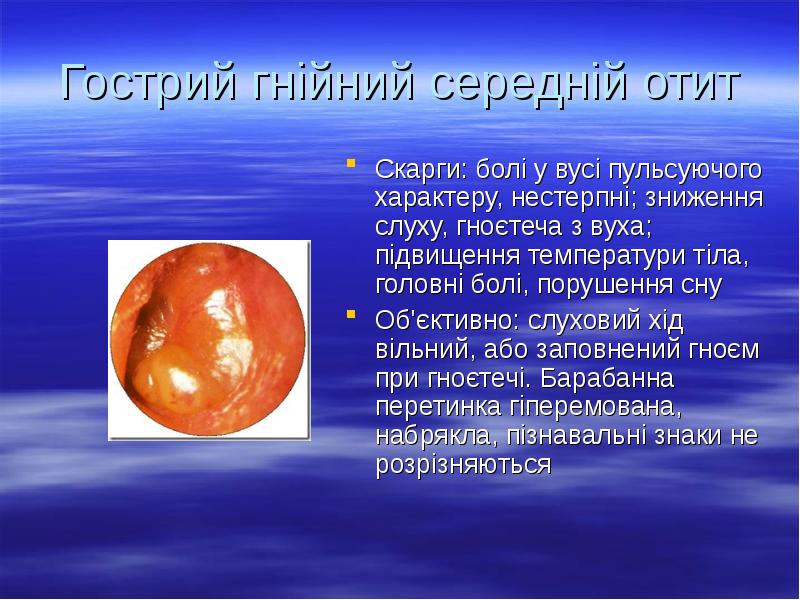 Гострий гнійний середній отит

- Скарги: болі у вусі пульсуючого характеру, нестерпні; зниження слуху, гноєтеча з вуха; підвищення температури тіла, головні болі, порушення сну
- Об'єктивно: слуховий хід вільний, або заповнений гноєм при гноєтечі. Барабанна перетинка гіперемована, набрякла, пізнавальні знаки не розрізняються